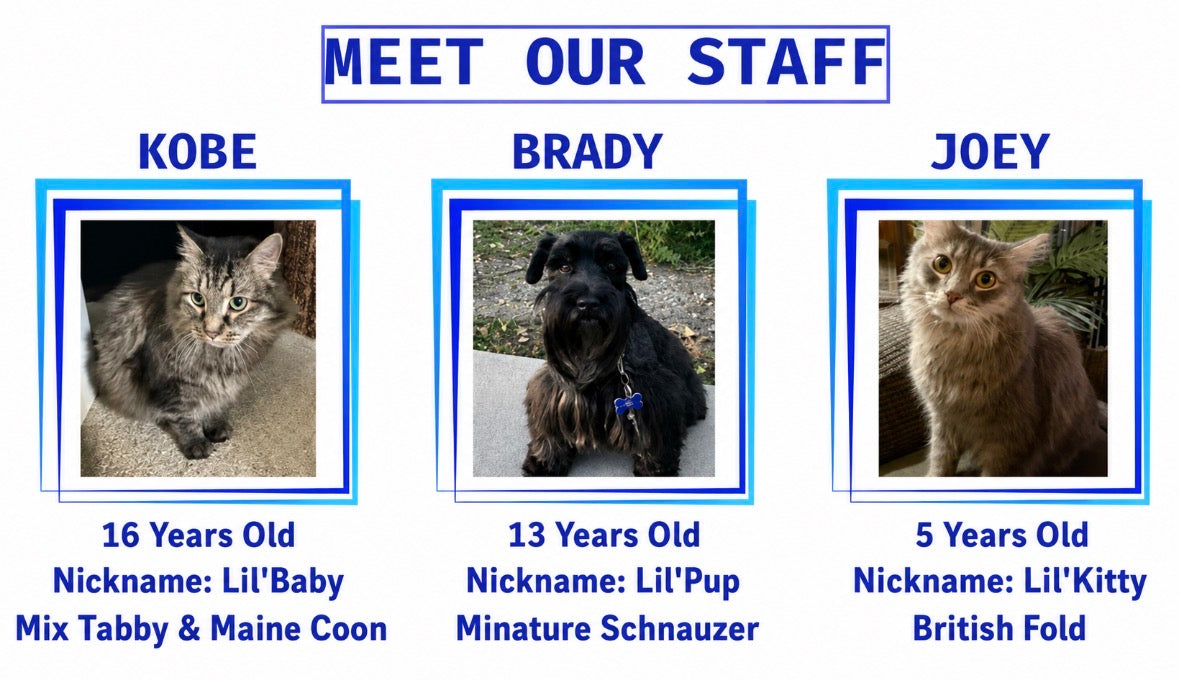 MEET OUR STAFF

KOBE

16 Years Old
Nickname: Lil'Baby
Mix Tabby & Maine Coon

BRADY

13 Years Old
Nickname: Lil'Pup
Minature Schnauzer

JOEY

5 Years Old
Nickname: Lil'Kitty
British Fold